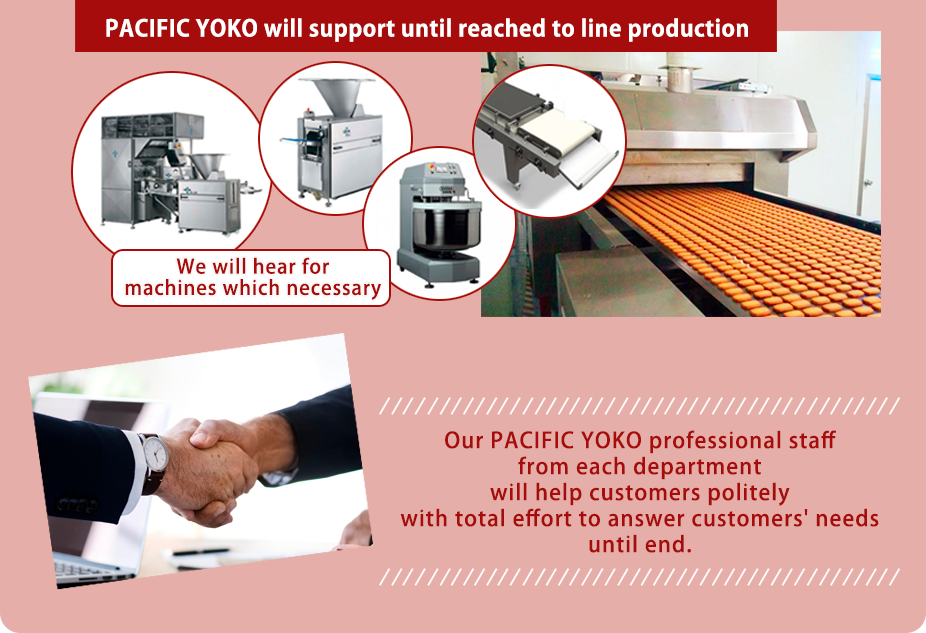 PACIFIC YOKO will support until reached to line production

We will hear for machines which necessary

Our PACIFIC YOKO professional staff from each department will help customers politely with total effort to answer customers' needs until end.